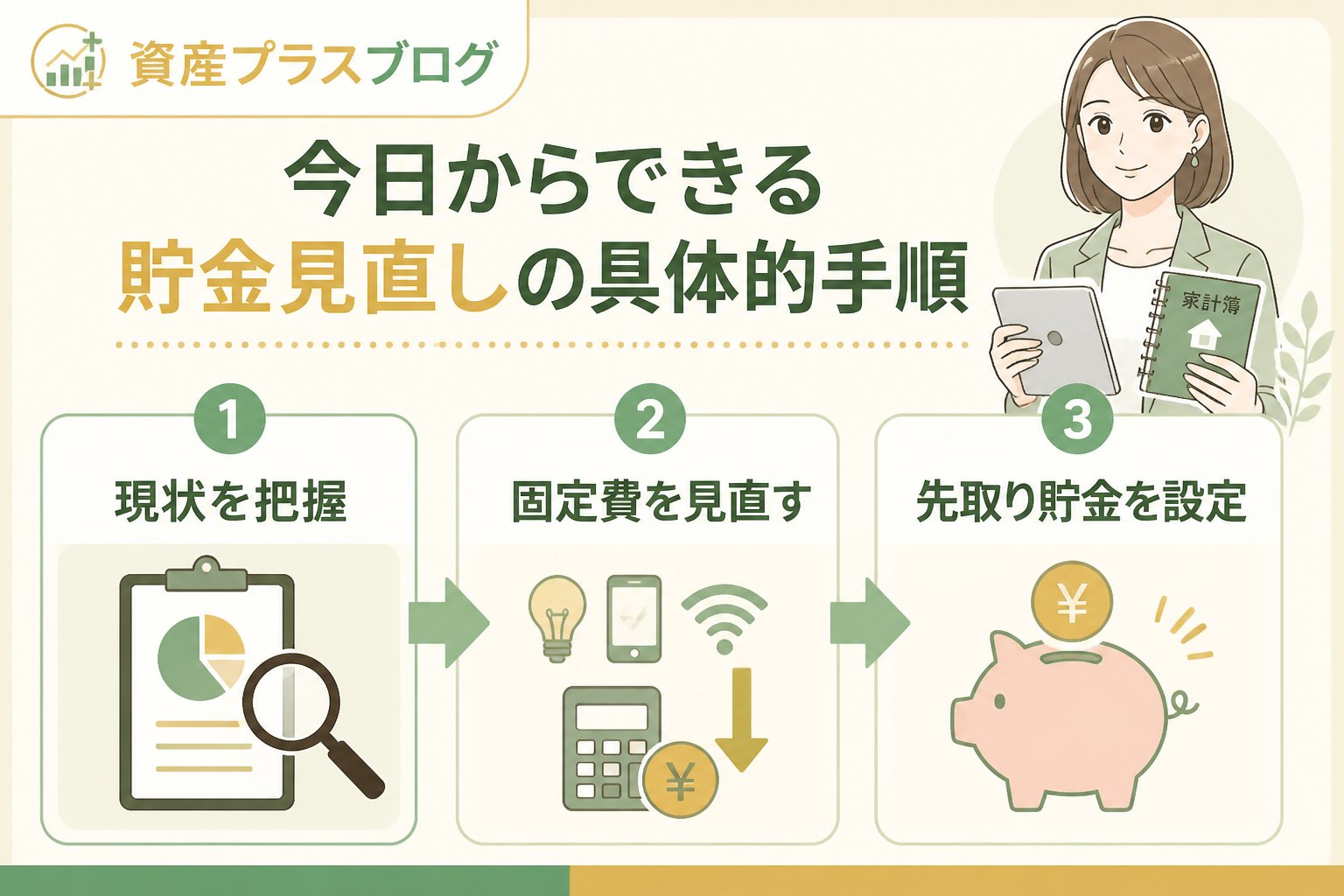 資産プラスブログ

今日からできる
貯金見直しの具体的手順

家計簿

1
現状を把握

2
固定費を見直す

¥

3
先取り貯金を設定

¥